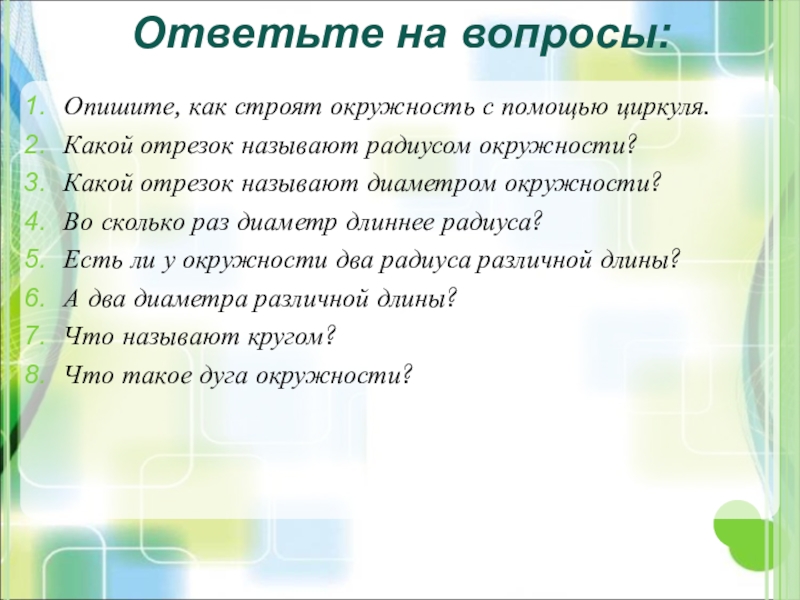 Ответьте на вопросы:

1. Опишите, как строят окружность с помощью циркуля.
2. Какой отрезок называют радиусом окружности?
3. Какой отрезок называют диаметром окружности?
4. Во сколько раз диаметр длиннее радиуса?
5. Есть ли у окружности два радиуса различной длины?
6. А два диаметра различной длины?
7. Что называют кругом?
8. Что такое дуга окружности?